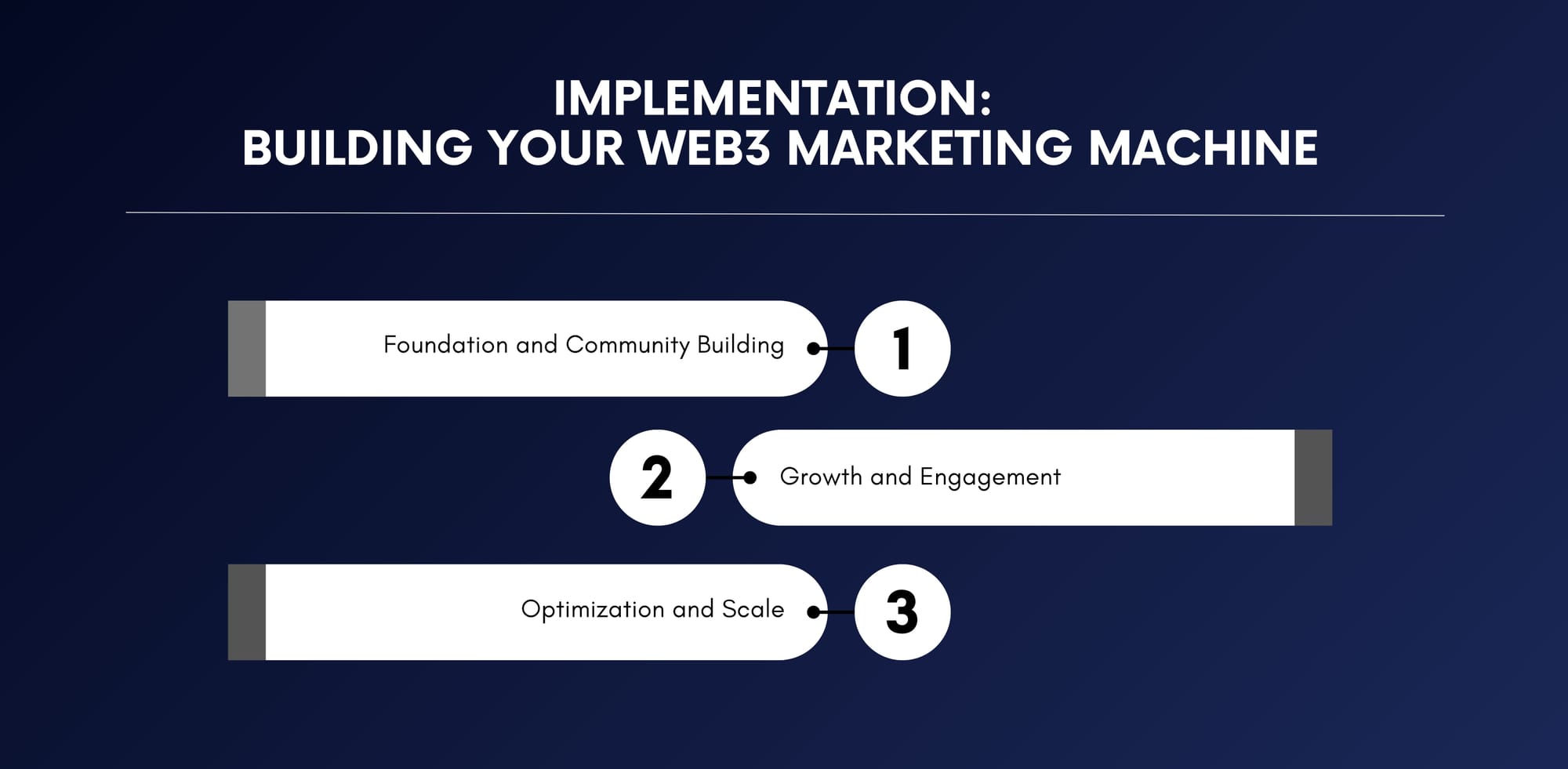 IMPLEMENTATION:
BUILDING YOUR WEB3 MARKETING MACHINE

Foundation and Community Building 1

2 Growth and Engagement

Optimization and Scale 3